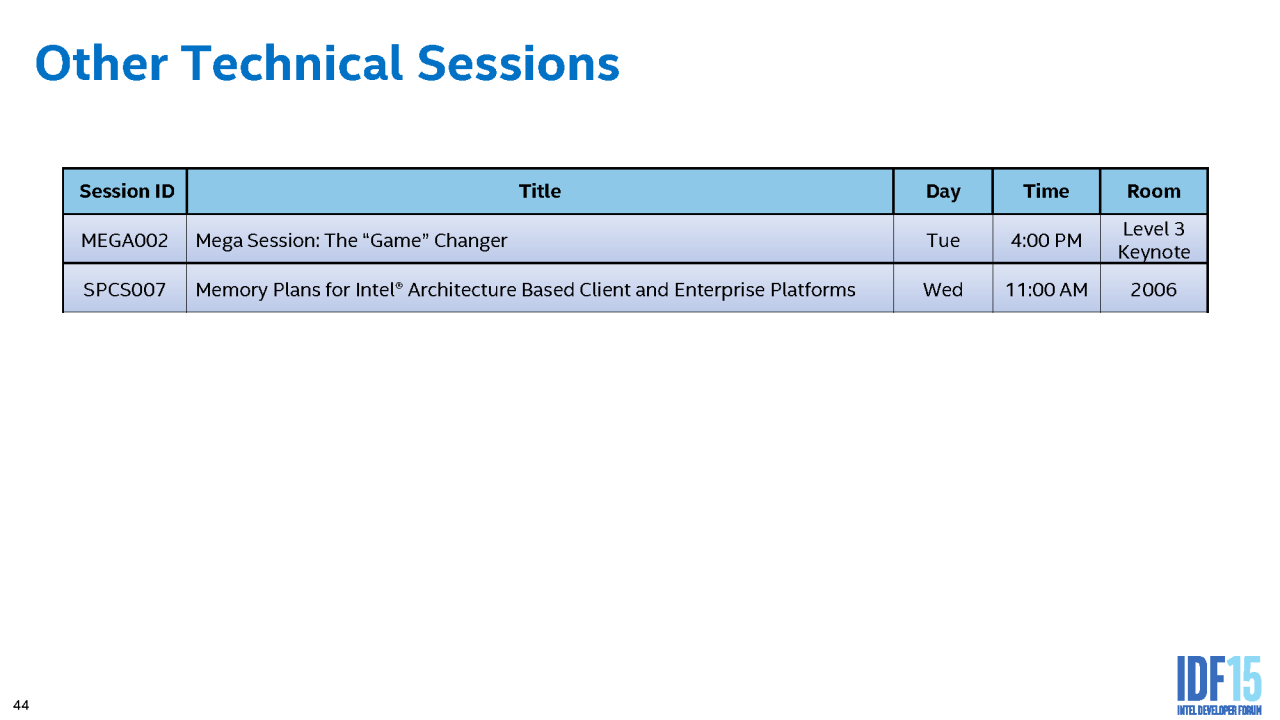 Other Technical Sessions

| Session ID | Title | Day | Time | Room |
|---|---|---|---|---|
| MEGA002 | Mega Session: The “Game” Changer | Tue | 4:00 PM | Level 3 Keynote |
| SPCS007 | Memory Plans for Intel® Architecture Based Client and Enterprise Platforms | Wed | 11:00 AM | 2006 |

44

IDF15
INTEL DEVELOPER FORUM